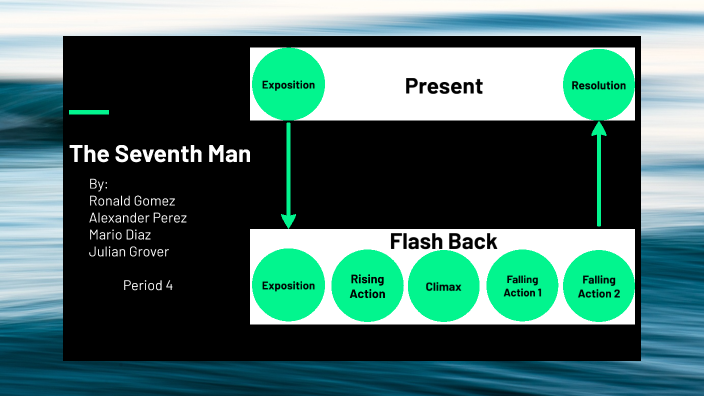 The Seventh Man

By:
Ronald Gomez
Alexander Perez
Mario Diaz
Julian Grover

Period 4

Exposition

Present

Resolution

Flash Back

Exposition

Rising Action

Climax

Falling Action 1

Falling Action 2